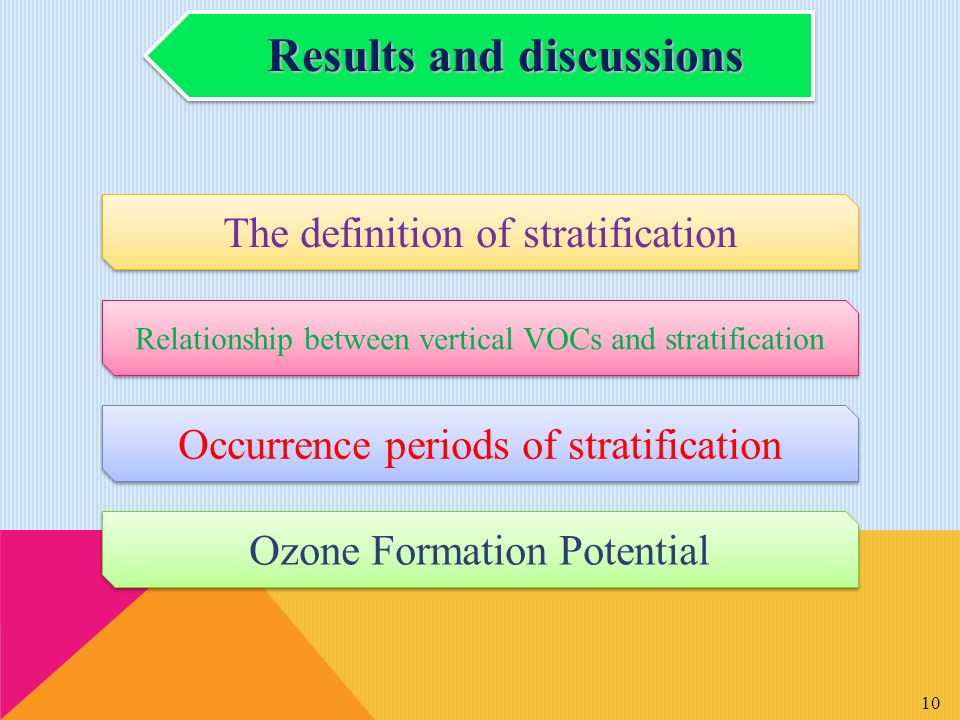 Results and discussions

The definition of stratification

Relationship between vertical VOCs and stratification

Occurrence periods of stratification

Ozone Formation Potential

10